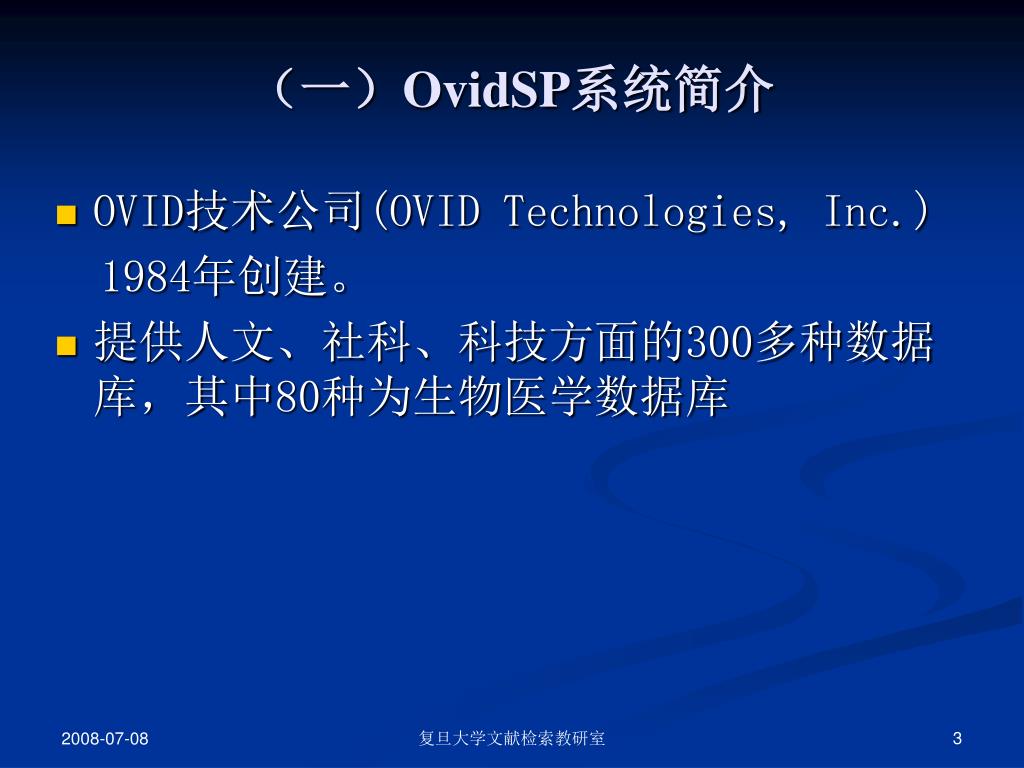 （一）OvidSP系统简介

OVID技术公司(OVID Technologies, Inc.) 1984年创建。

提供人文、社科、科技方面的300多种数据库，其中80种为生物医学数据库

2008-07-08

复旦大学文献检索教研室

3